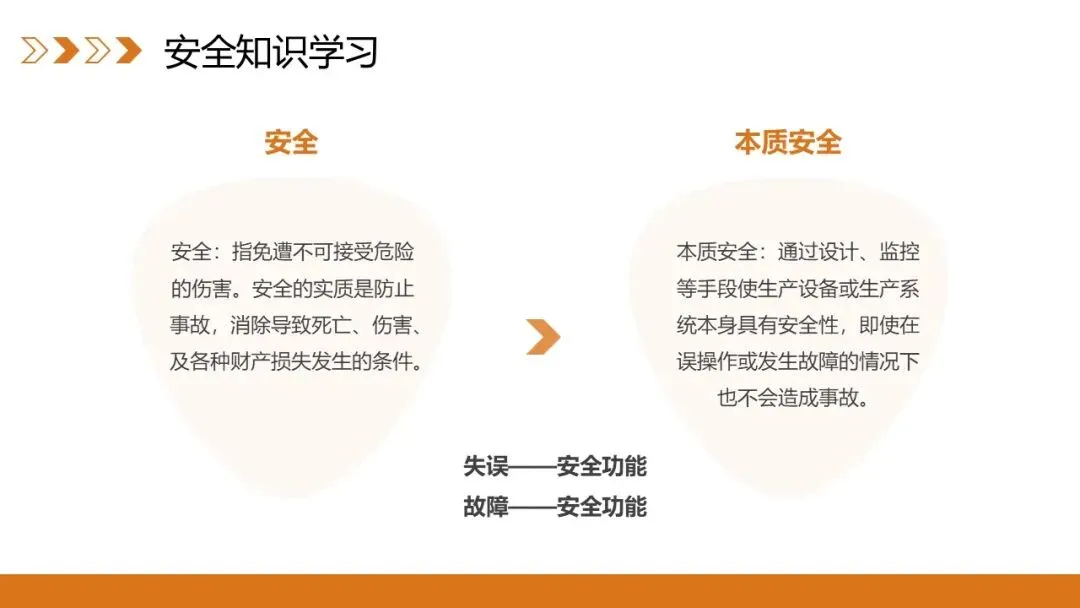 安全知识学习

安全

安全：指免遭不可接受危险的伤害。安全的实质是防止事故，消除导致死亡、伤害、及各种财产损失发生的条件。

本质安全

本质安全：通过设计、监控等手段使生产设备或生产系统本身具有安全性，即使在误操作或发生故障的情况下也不会造成事故。

失误——安全功能
故障——安全功能